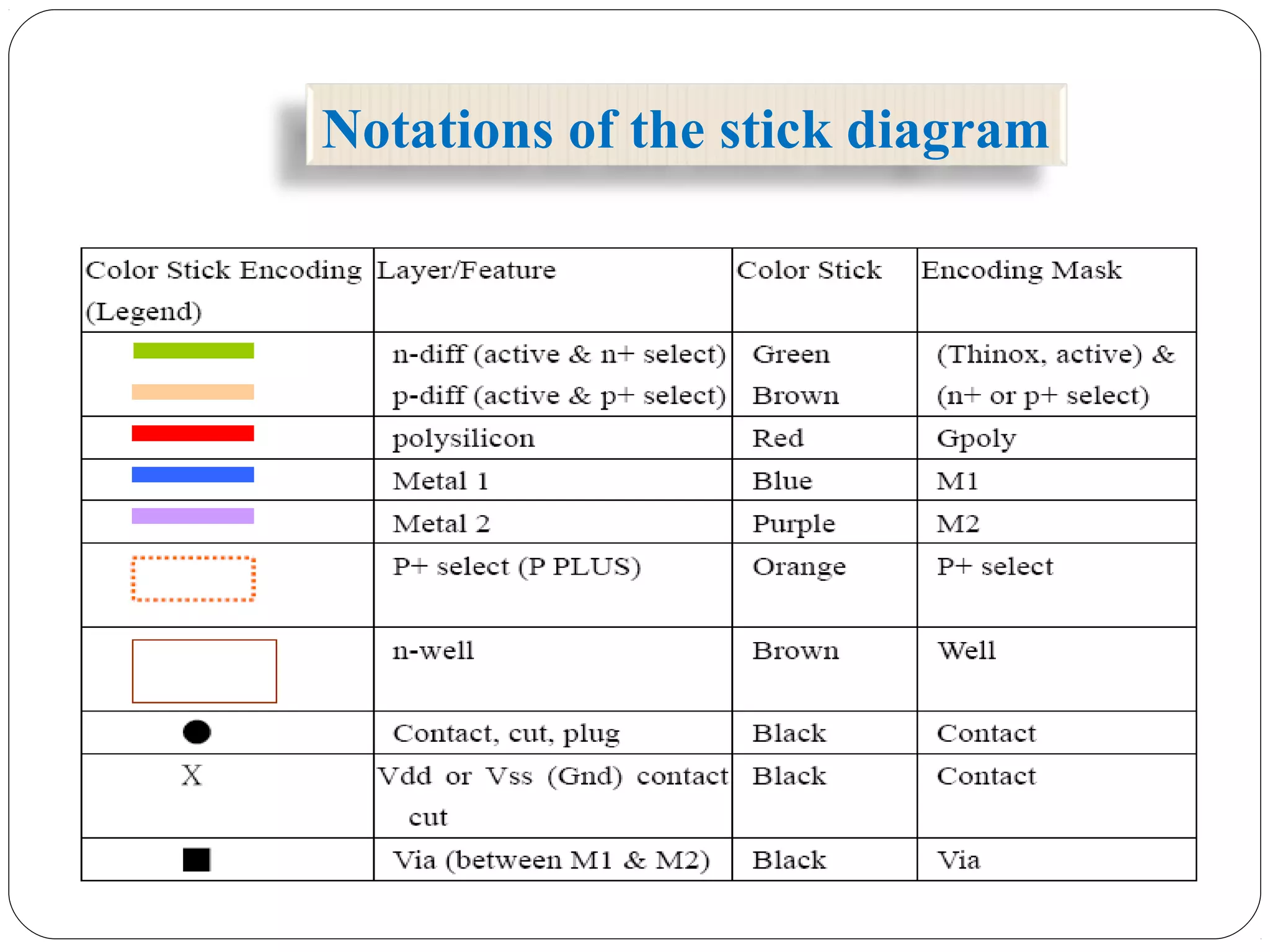 Notations of the stick diagram

| Color Stick Encoding (Legend) | Layer/Feature | Color Stick | Encoding Mask |
|---|---|---|---|
| | n-diff (active & n+ select) p-diff (active & p+ select) | Green Brown | (Thinox, active) & (n+ or p+ select) |
| | polysilicon | Red | Gpoly |
| | Metal 1 | Blue | M1 |
| | Metal 2 | Purple | M2 |
| | P+ select (P PLUS) | Orange | P+ select |
| | n-well | Brown | Well |
| | Contact, cut, plug | Black | Contact |
| X | Vdd or Vss (Gnd) contact cut | Black | Contact |
| | Via (between M1 & M2) | Black | Via |